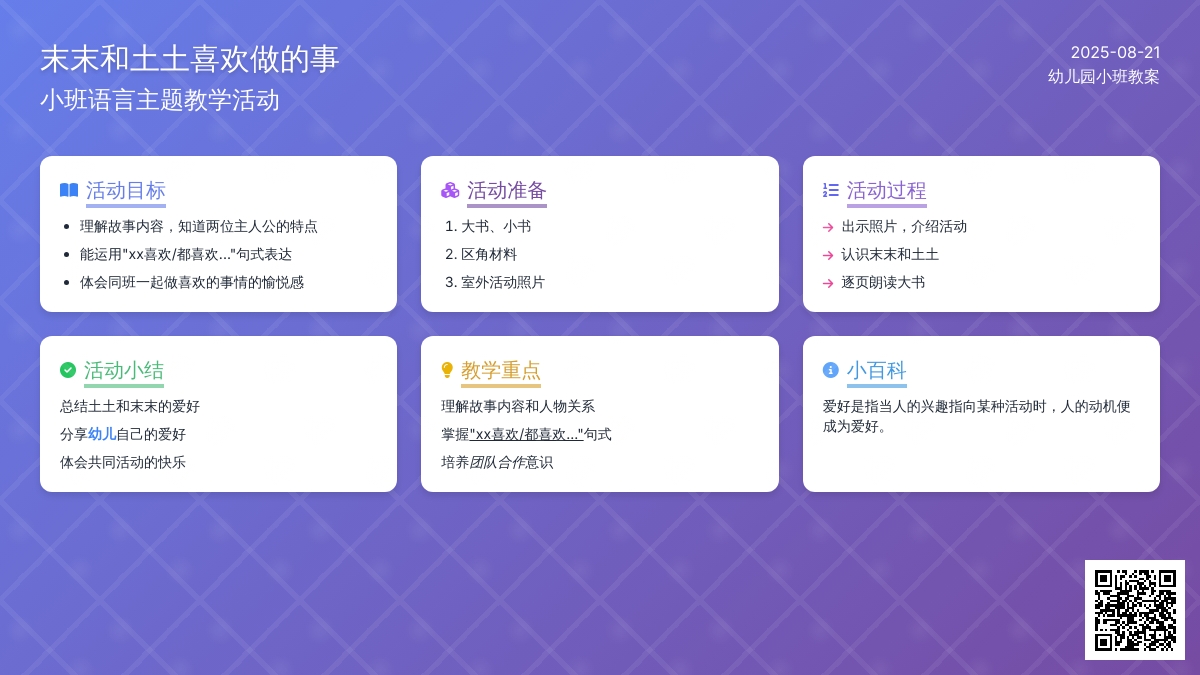 末末和土土喜欢做的事
小班语言主题教学活动

2025-08-21
幼儿园小班教案

活动目标
- 理解故事内容，知道两位主人公的特点
- 能运用"xx喜欢/都喜欢..."句式表达
- 体会同班一起做喜欢的事情的愉悦感

活动准备
1. 大书、小书
2. 区角材料
3. 室外活动照片

活动过程
→ 出示照片，介绍活动
→ 认识末末和土土
→ 逐页朗读大书

活动小结
总结土土和末末的爱好
分享幼儿自己的爱好
体会共同活动的快乐

教学重点
理解故事内容和人物关系
掌握"xx喜欢/都喜欢..."句式
培养团队合作意识

小百科
爱好是指当人的兴趣指向某种活动时，人的动机便成为爱好。